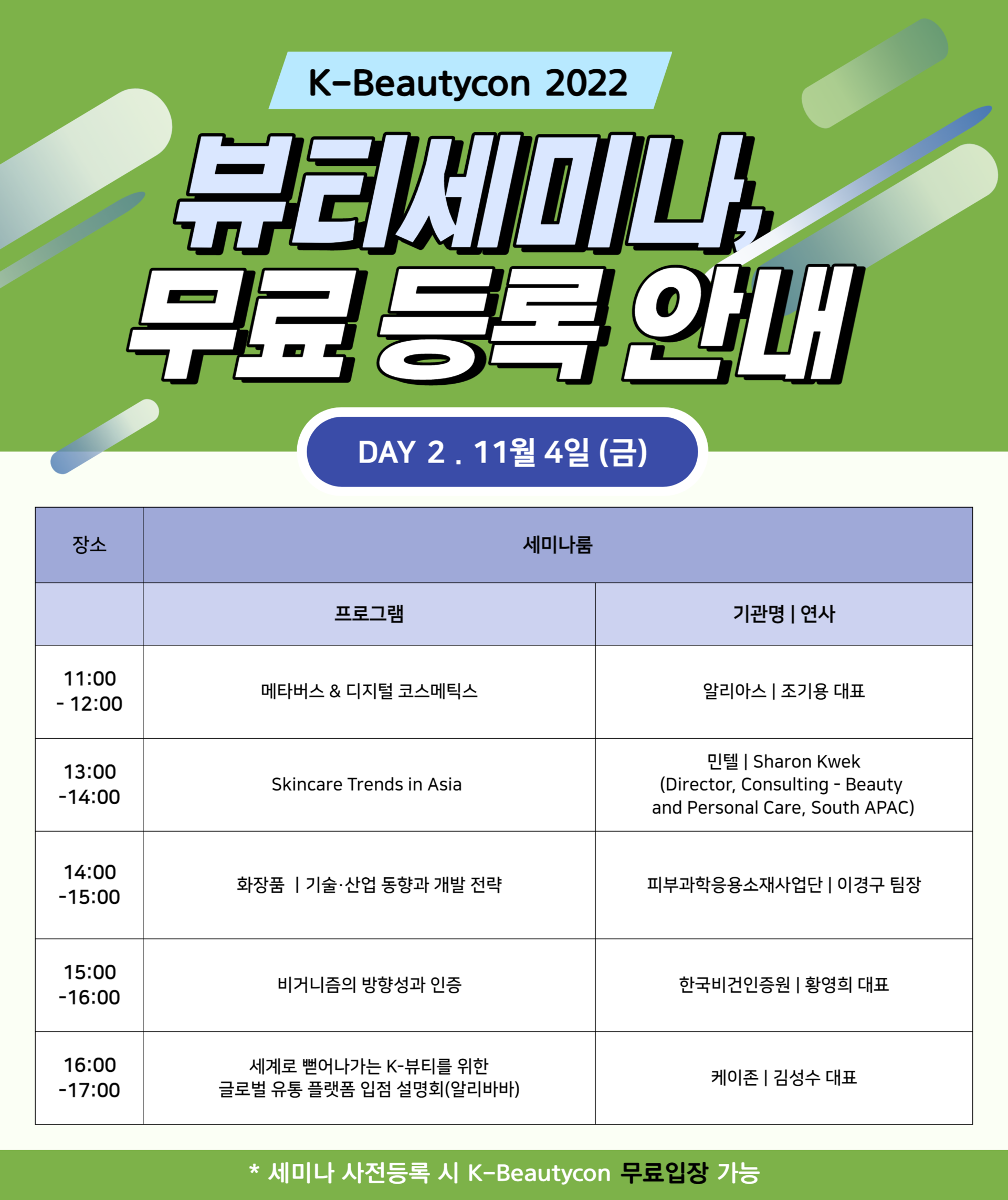 K-Beautycon 2022

뷰티세미나,
무료 등록 안내

DAY 2 . 11월 4일 (금)

| 장소 | 세미나룸 | |
|---|---|---|
| | 프로그램 | 기관명 \| 연사 |
| 11:00 - 12:00 | 메타버스 & 디지털 코스메틱스 | 알리아스 \| 조기용 대표 |
| 13:00 -14:00 | Skincare Trends in Asia | 민텔 \| Sharon Kwek (Director, Consulting - Beauty and Personal Care, South APAC) |
| 14:00 -15:00 | 화장품 \| 기술·산업 동향과 개발 전략 | 피부과학응용소재사업단 \| 이경구 팀장 |
| 15:00 -16:00 | 비거니즘의 방향성과 인증 | 한국비건인증원 \| 황영희 대표 |
| 16:00 -17:00 | 세계로 뻗어나가는 K-뷰티를 위한 글로벌 유통 플랫폼 입점 설명회(알리바바) | 케이존 \| 김성수 대표 |

* 세미나 사전등록 시 K-Beautycon 무료입장 가능